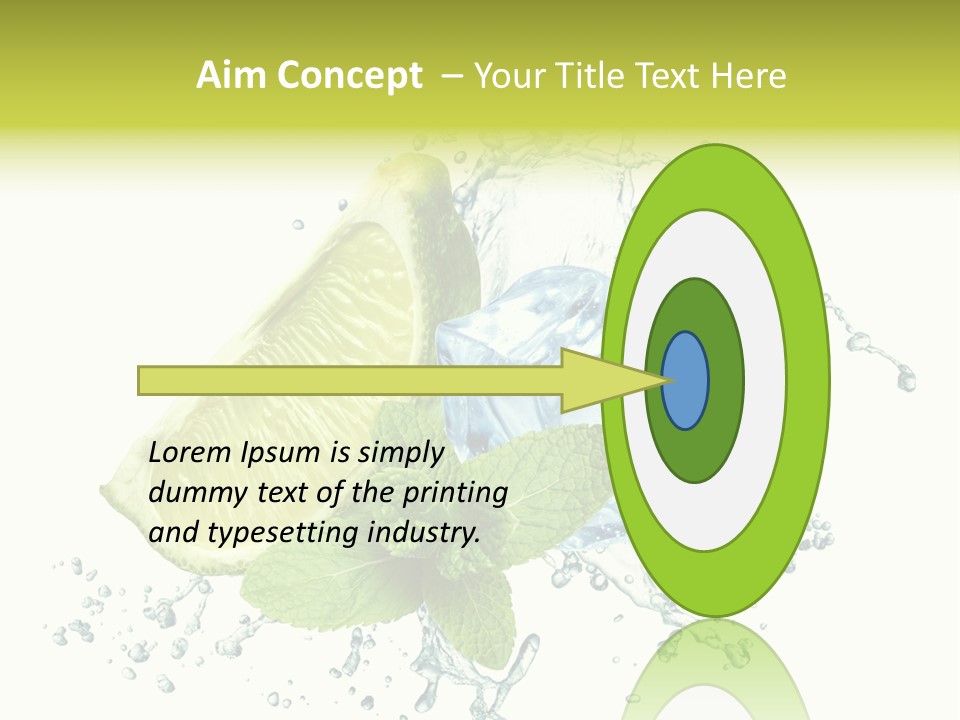 Aim Concept – Your Title Text Here

Lorem Ipsum is simply dummy text of the printing and typesetting industry.